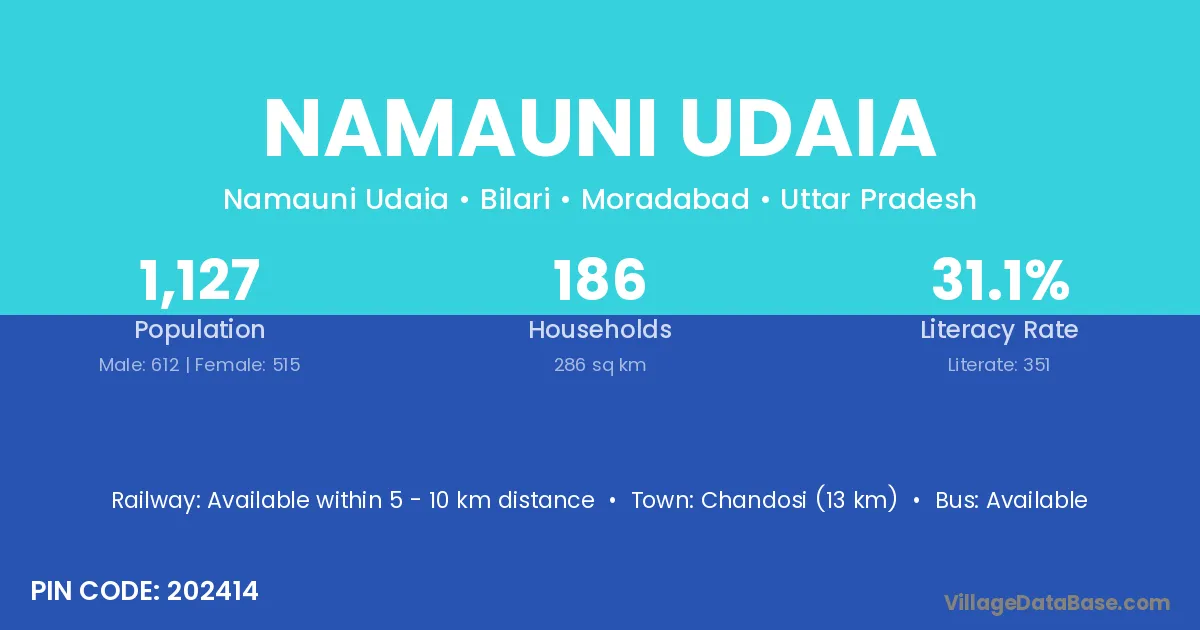 NAMAUNI UDAIA

Namauni Udaia • Bilari • Moradabad • Uttar Pradesh

1,127
Population
Male: 612 | Female: 515

186
Households
286 sq km

31.1%
Literacy Rate
Literate: 351

Railway: Available within 5 - 10 km distance • Town: Chandosi (13 km) • Bus: Available

PIN CODE: 202414

VillageDataBase.com